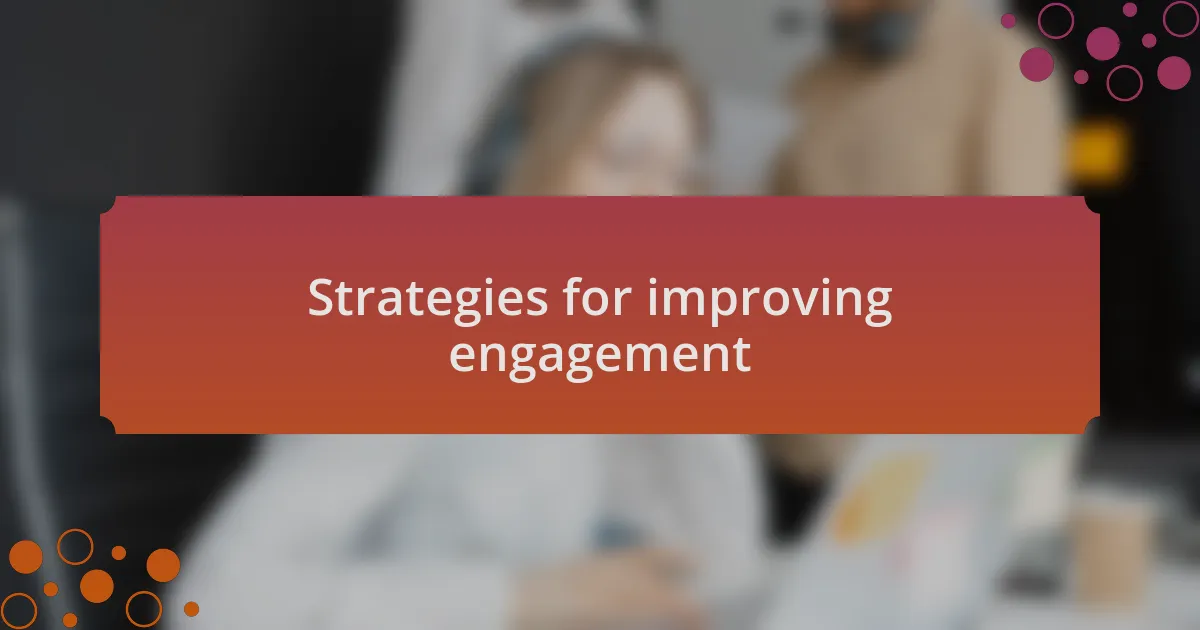 Strategies for improving engagement